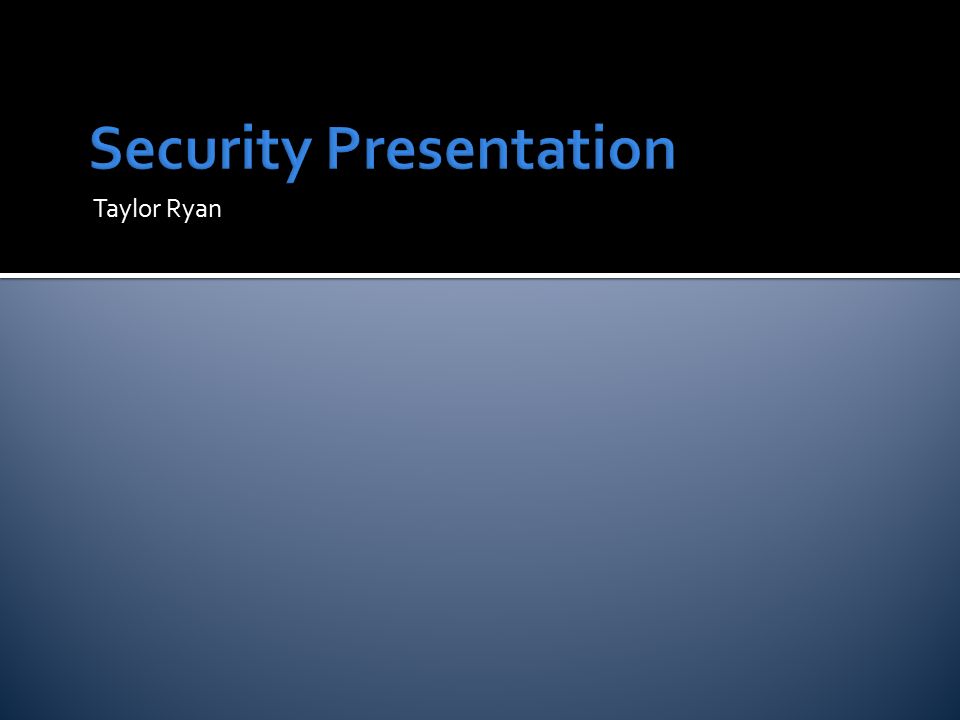 Security Presentation

Taylor Ryan